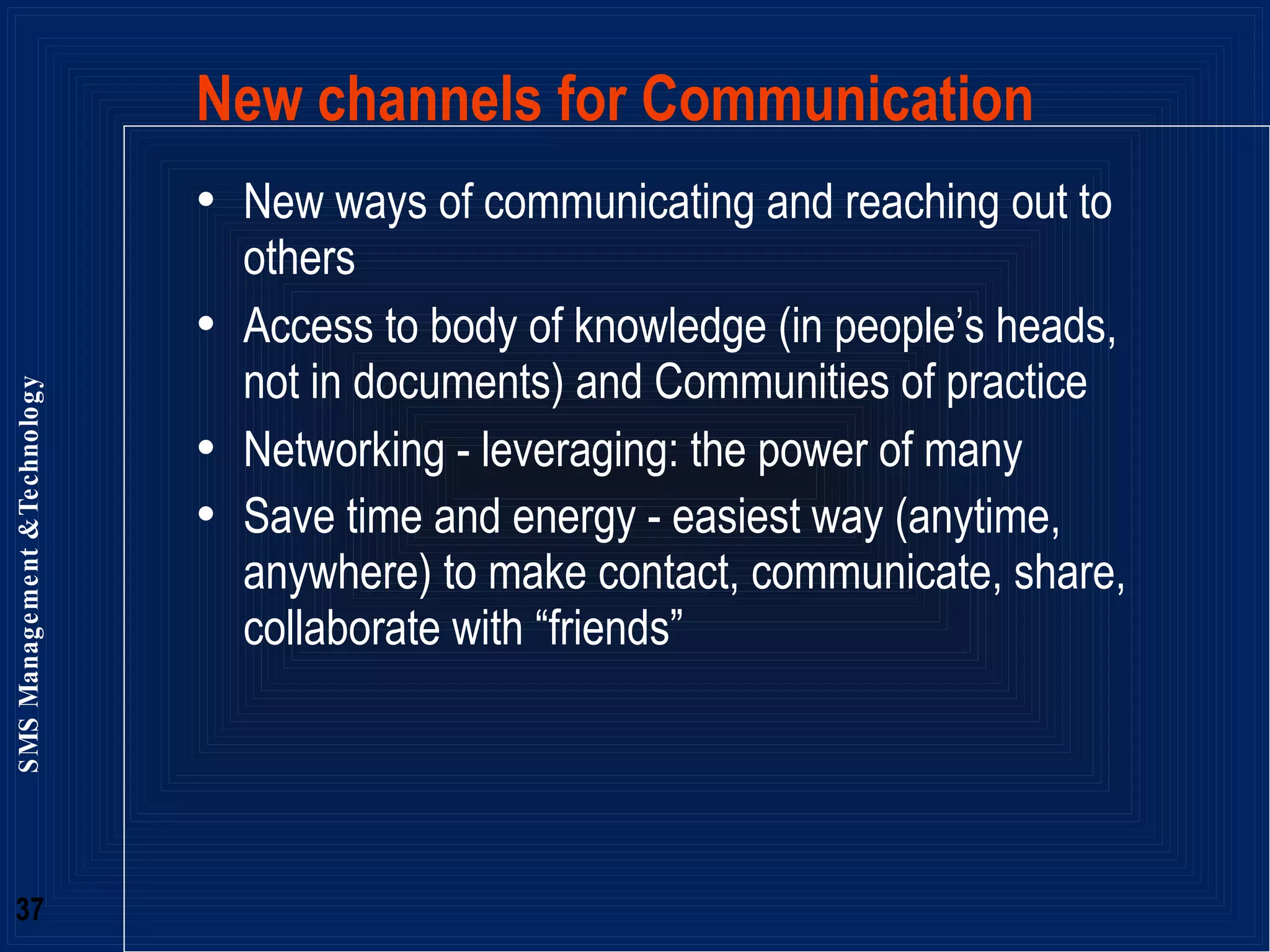 New channels for Communication

• New ways of communicating and reaching out to others
• Access to body of knowledge (in people’s heads, not in documents) and Communities of practice
• Networking - leveraging: the power of many
• Save time and energy - easiest way (anytime, anywhere) to make contact, communicate, share, collaborate with “friends”

SMS Management & Technology

37